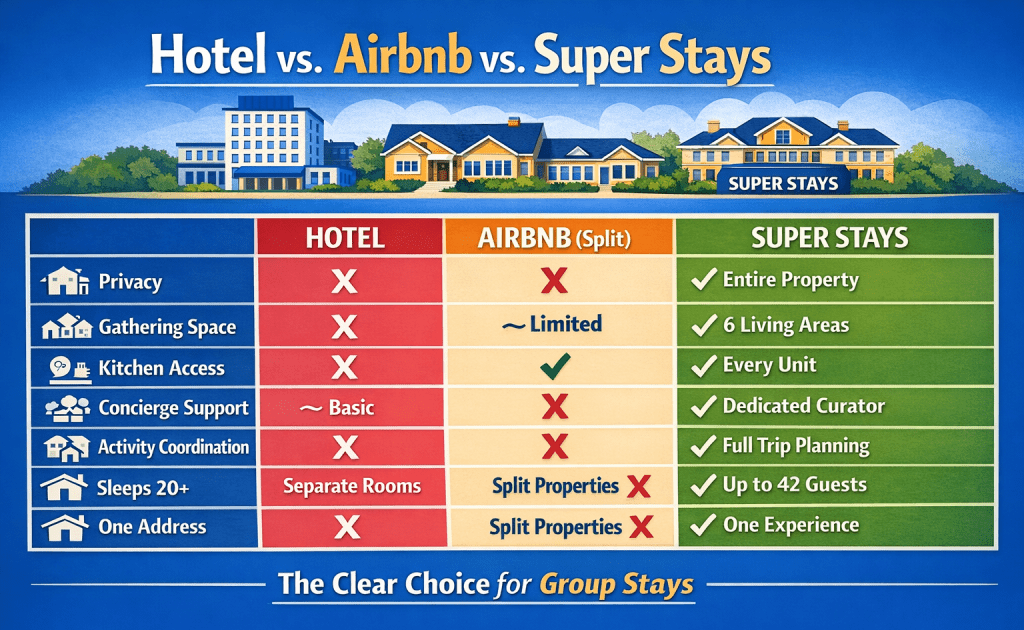 Hotel vs. Airbnb vs. Super Stays

SUPER STAYS

| | HOTEL | AIRBNB (Split) | SUPER STAYS |
|---|---|---|---|
| Privacy | X | X | ✓ Entire Property |
| Gathering Space | X | ~ Limited | ✓ 6 Living Areas |
| Kitchen Access | X | ✓ | ✓ Every Unit |
| Concierge Support | ~ Basic | X | ✓ Dedicated Curator |
| Activity Coordination | X | X | ✓ Full Trip Planning |
| Sleeps 20+ | Separate Rooms | Split Properties X | ✓ Up to 42 Guests |
| One Address | X | Split Properties X | ✓ One Experience |

The Clear Choice for Group Stays